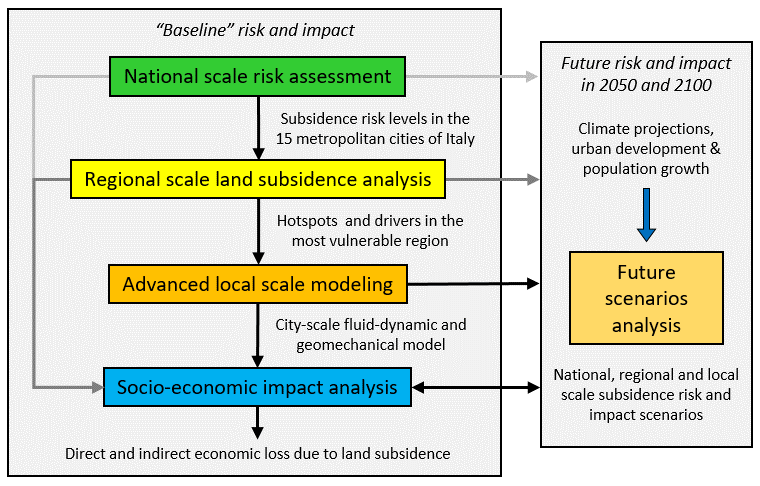 "Baseline" risk and impact

National scale risk assessment

Subsidence risk levels in the 15 metropolitan cities of Italy

Regional scale land subsidence analysis

Hotspots and drivers in the most vulnerable region

Advanced local scale modeling

City-scale fluid-dynamic and geomechanical model

Socio-economic impact analysis

Direct and indirect economic loss due to land subsidence

Future risk and impact in 2050 and 2100

Climate projections, urban development & population growth

Future scenarios analysis

National, regional and local scale subsidence risk and impact scenarios